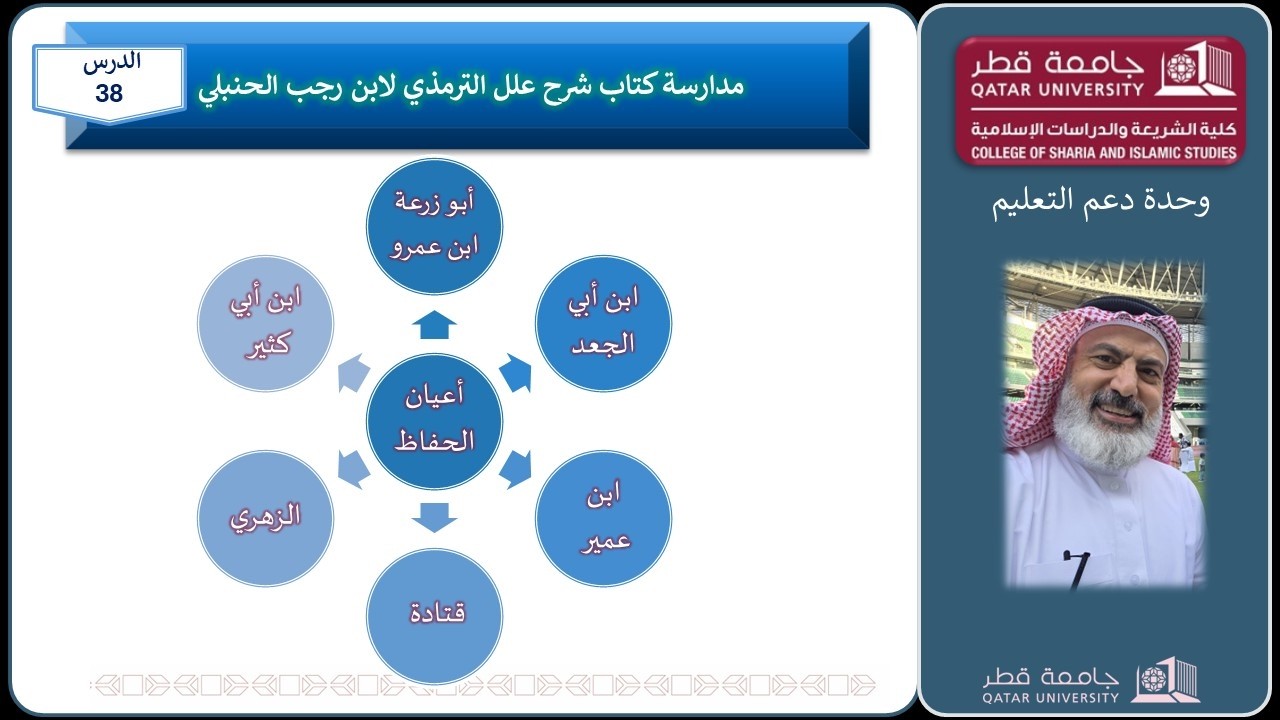 الدرس
38

مدارسة كتاب شرح علل الترمذي لابن رجب الحنبلي

أعيان الحفاظ

أبو زرعة ابن عمرو

ابن أبي الجعد

ابن عمير

قتادة

الزهري

ابن أبي كثير

جامعة قطر
QATAR UNIVERSITY
كلية الشريعة والدراسات الإسلامية
COLLEGE OF SHARIA AND ISLAMIC STUDIES

وحدة دعم التعليم

جامعة قطر
QATAR UNIVERSITY